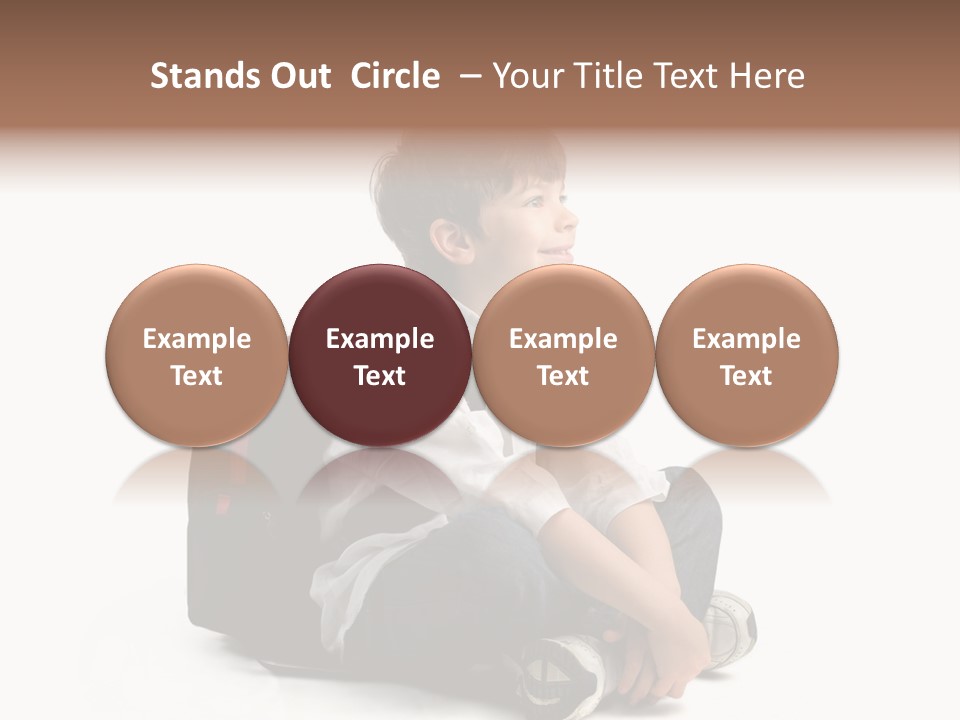 Stands Out Circle – Your Title Text Here

Example Text

Example Text

Example Text

Example Text